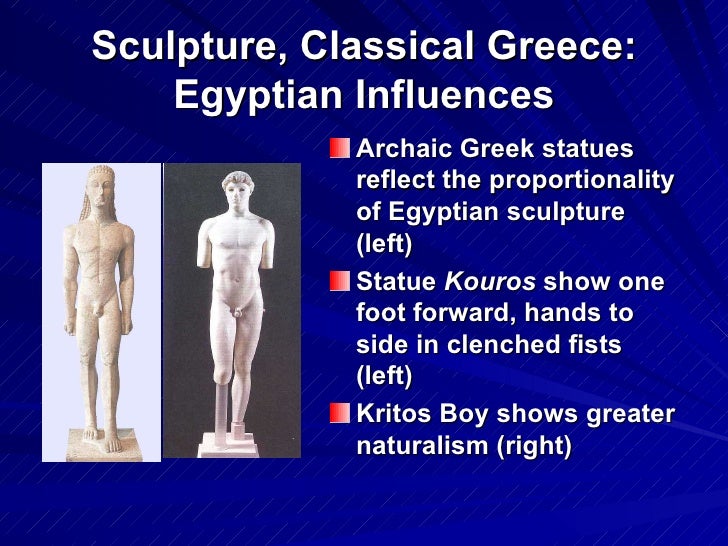 Sculpture, Classical Greece: Egyptian Influences

Archaic Greek statues reflect the proportionality of Egyptian sculpture (left)

Statue Kouros show one foot forward, hands to side in clenched fists (left)

Kritos Boy shows greater naturalism (right)